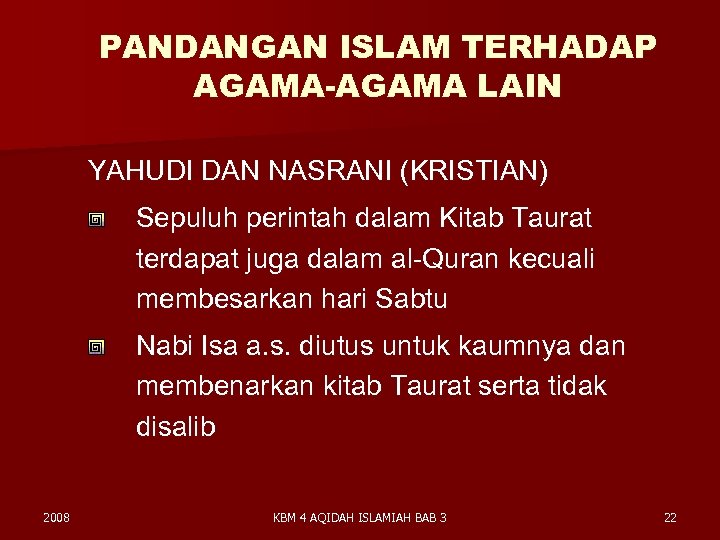 PANDANGAN ISLAM TERHADAP AGAMA-AGAMA LAIN

YAHUDI DAN NASRANI (KRISTIAN)

Sepuluh perintah dalam Kitab Taurat terdapat juga dalam al-Quran kecuali membesarkan hari Sabtu

Nabi Isa a.s. diutus untuk kaumnya dan membenarkan kitab Taurat serta tidak disalib

2008

KBM 4 AQIDAH ISLAMIAH BAB 3

22